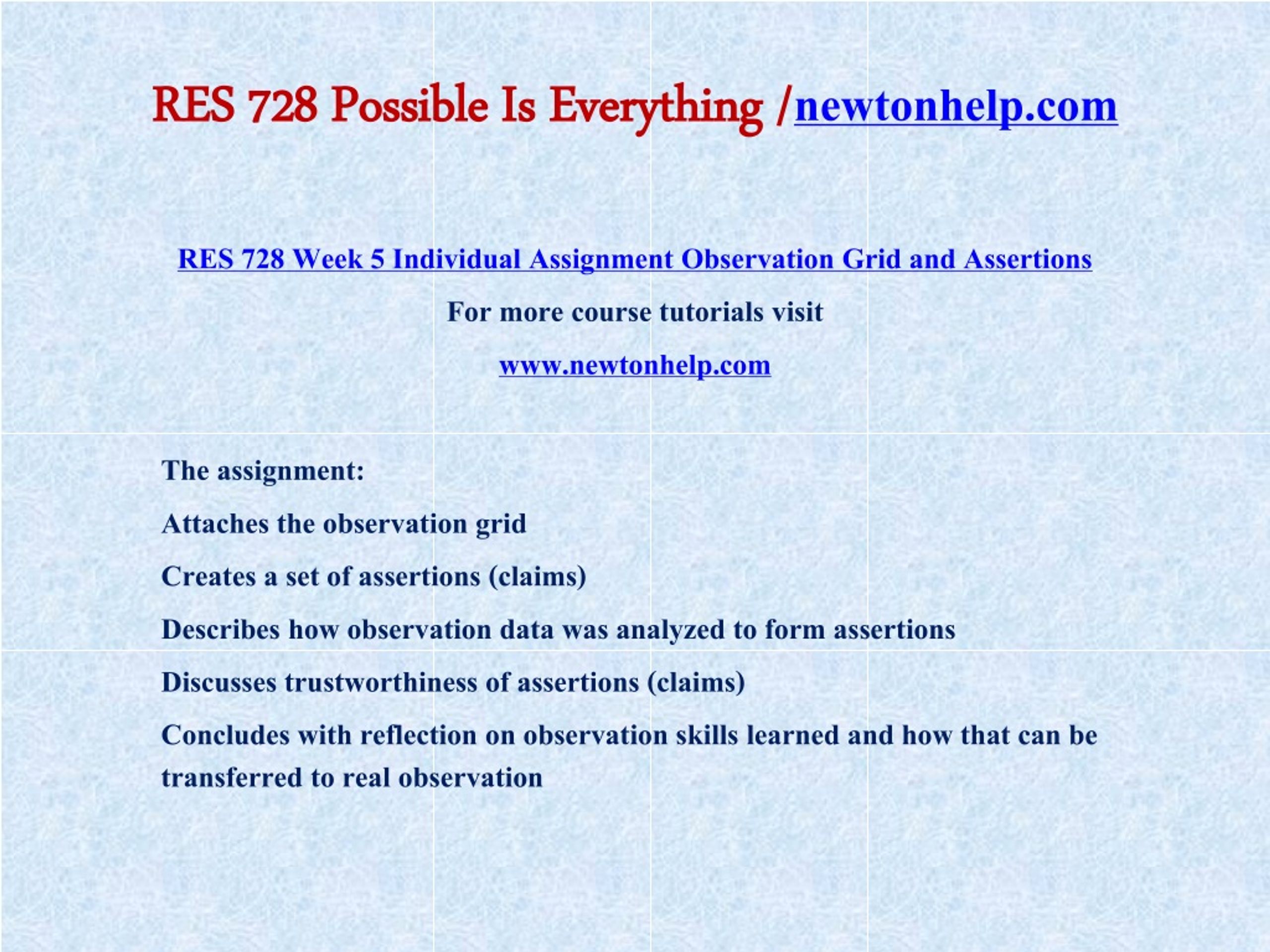 RES 728 Possible Is Everything /newtonhelp.com

RES 728 Week 5 Individual Assignment Observation Grid and Assertions

For more course tutorials visit

www.newtonhelp.com

The assignment:

Attaches the observation grid

Creates a set of assertions (claims)

Describes how observation data was analyzed to form assertions

Discusses trustworthiness of assertions (claims)

Concludes with reflection on observation skills learned and how that can be transferred to real observation